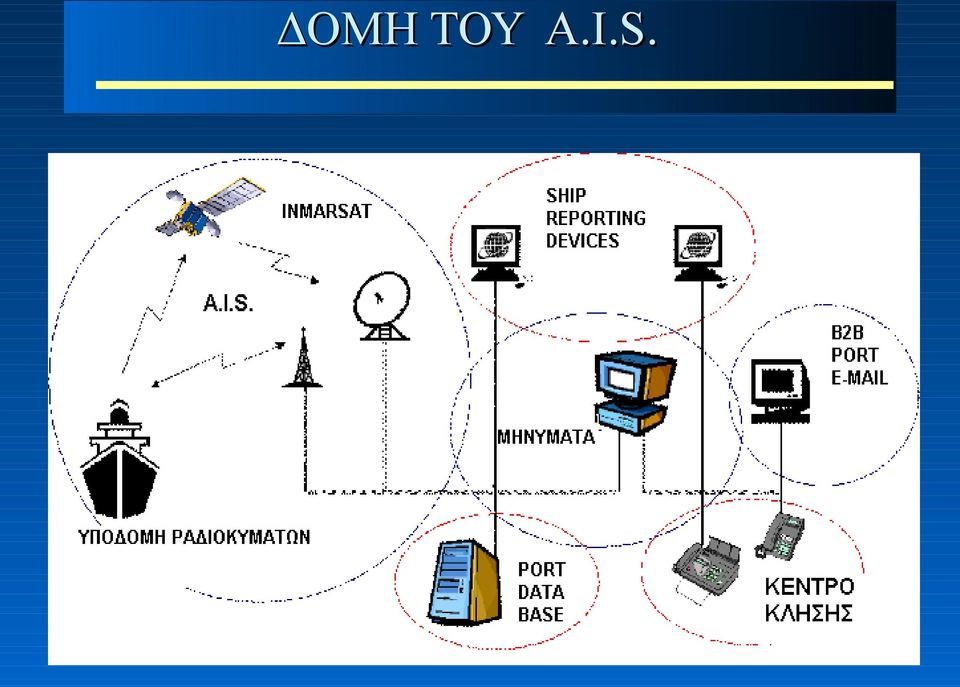 ΔΟΜΗ ΤΟΥ A.I.S.

INMARSAT

A.I.S.

SHIP
REPORTING
DEVICES

B2B
PORT
E-MAIL

ΜΗΝΥΜΑΤΑ

ΥΠΟΔΟΜΗ ΡΑΔΙΟΚΥΜΑΤΩΝ

PORT
DATA
BASE

ΚΕΝΤΡΟ
ΚΛΗΣΗΣ